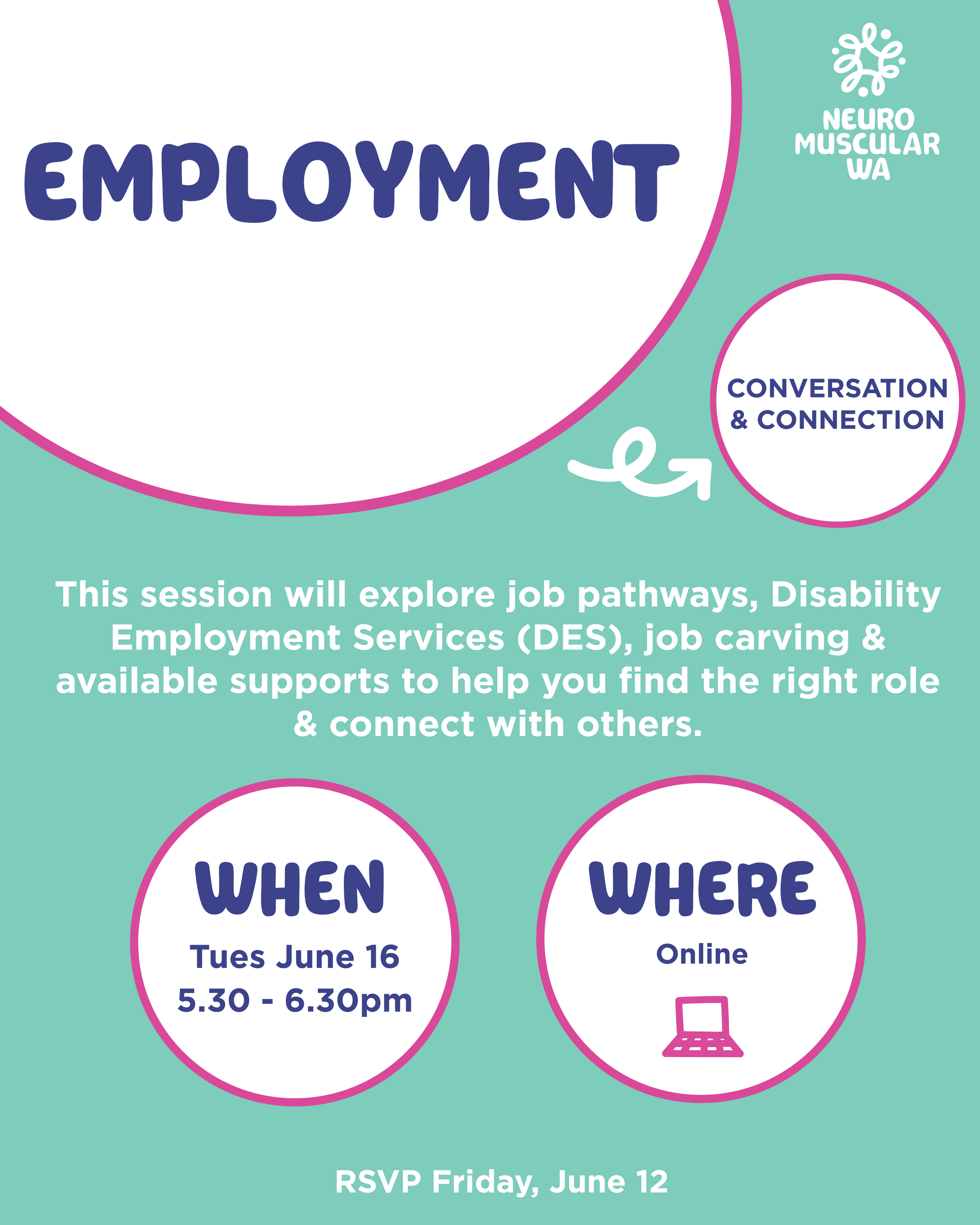 EMPLOYMENT

NEURO MUSCULAR WA

CONVERSATION & CONNECTION

This session will explore job pathways, Disability Employment Services (DES), job carving & available supports to help you find the right role & connect with others.

WHEN
Tues June 16
5.30 - 6.30pm

WHERE
Online

RSVP Friday, June 12